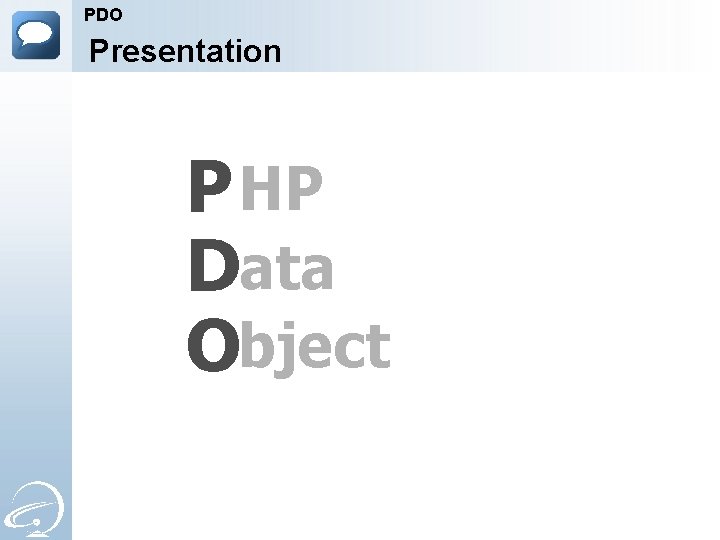 PDO
Presentation

PHP
Data
Object